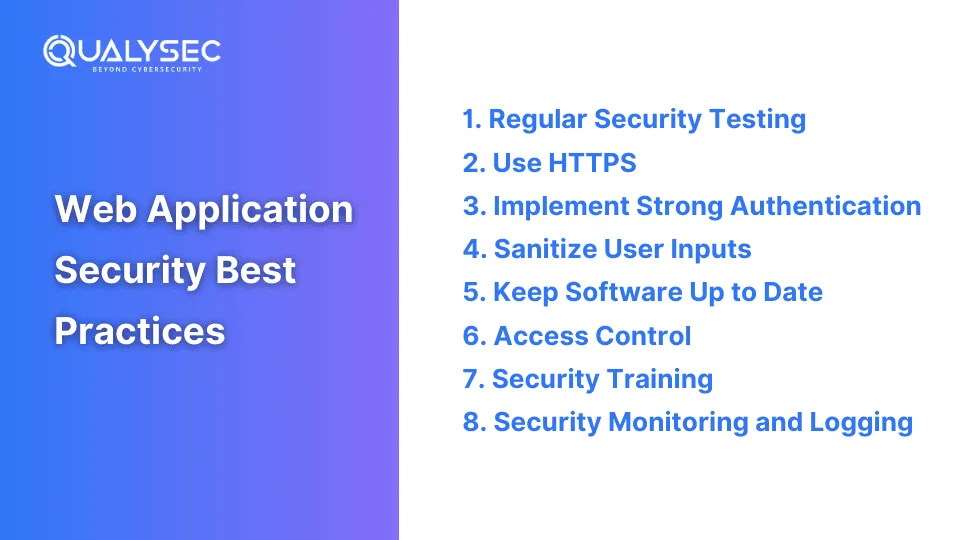 QUALYSEC
BEYOND CYBERSECURITY

Web Application Security Best Practices

1. Regular Security Testing
2. Use HTTPS
3. Implement Strong Authentication
4. Sanitize User Inputs
5. Keep Software Up to Date
6. Access Control
7. Security Training
8. Security Monitoring and Logging